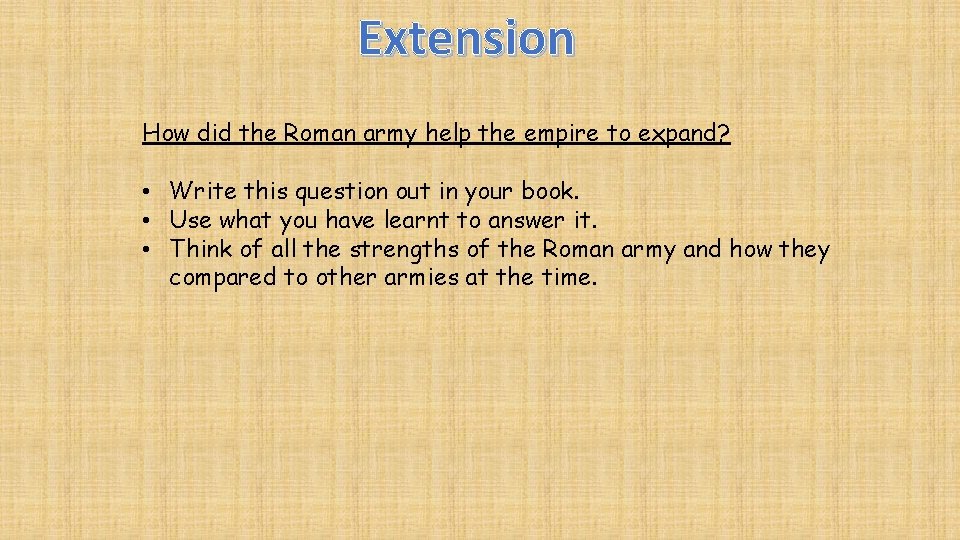 Extension

How did the Roman army help the empire to expand?

• Write this question out in your book.
• Use what you have learnt to answer it.
• Think of all the strengths of the Roman army and how they compared to other armies at the time.